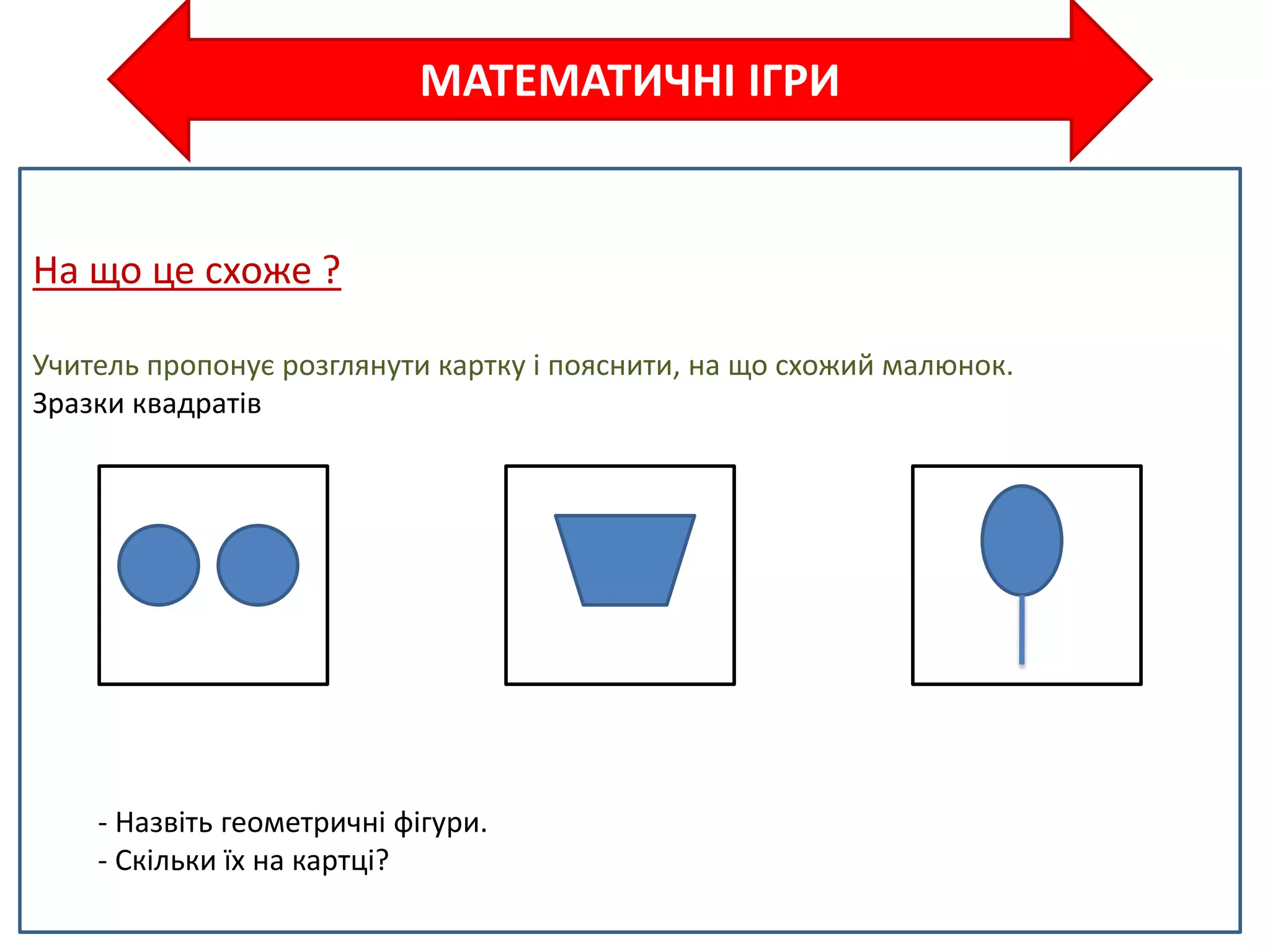 МАТЕМАТИЧНІ ІГРИ

На що це схоже ?

Учитель пропонує розглянути картку і пояснити, на що схожий малюнок.
Зразки квадратів

- Назвіть геометричні фігури.
- Скільки їх на картці?